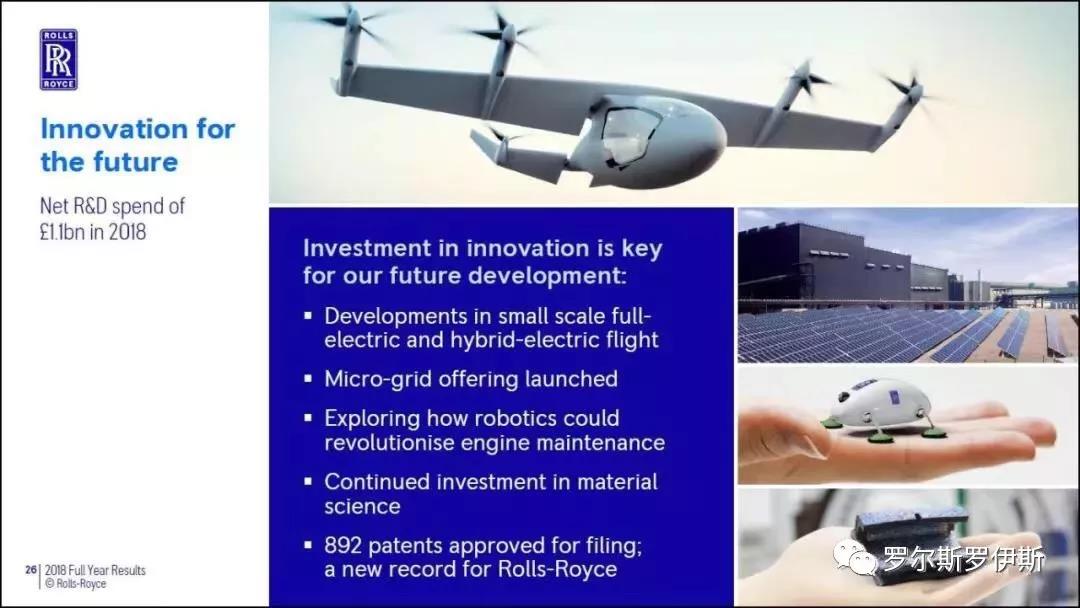 ROLLS RR ROYCE

Innovation for the future

Net R&D spend of £1.1bn in 2018

Investment in innovation is key for our future development:

▪ Developments in small scale full-electric and hybrid-electric flight

▪ Micro-grid offering launched

▪ Exploring how robotics could revolutionise engine maintenance

▪ Continued investment in material science

▪ 892 patents approved for filing; a new record for Rolls-Royce

26 | 2018 Full Year Results
© Rolls-Royce

罗尔斯罗伊斯